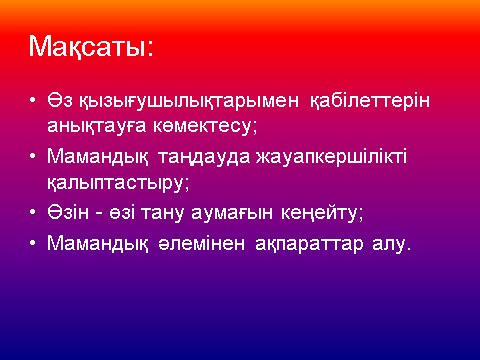 Мақсаты:

• Өз қызығушылықтарымен қабілеттерін анықтауға көмектесу;
• Мамандық таңдауда жауапкершілікті қалыптастыру;
• Өзін - өзі тану аумағын кеңейту;
• Мамандық әлемінен ақпараттар алу.